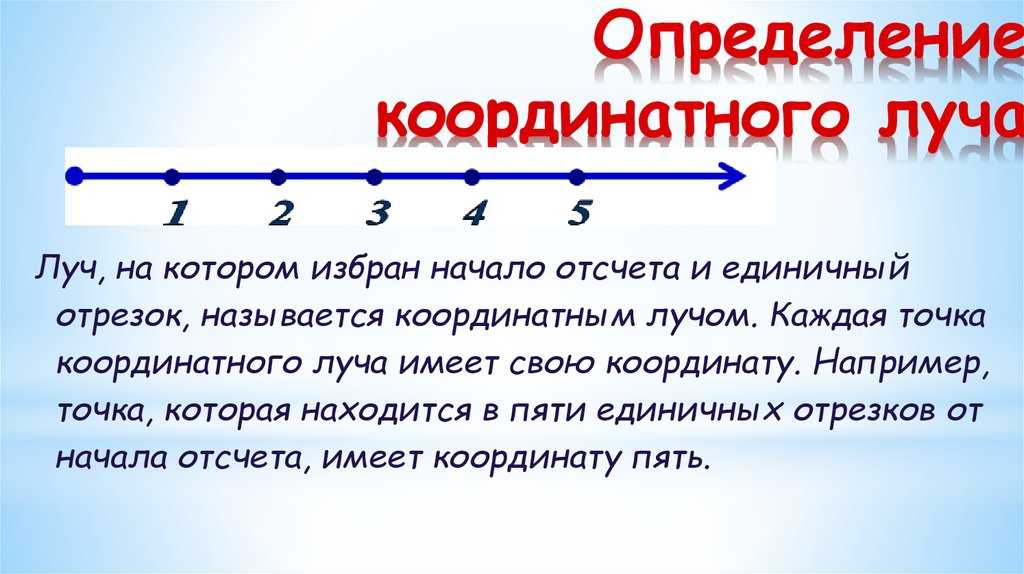 Определение координатного луча

1 2 3 4 5

Луч, на котором избран начало отсчета и единичный отрезок, называется координатным лучом. Каждая точка координатного луча имеет свою координату. Например, точка, которая находится в пяти единичных отрезков от начала отсчета, имеет координату пять.